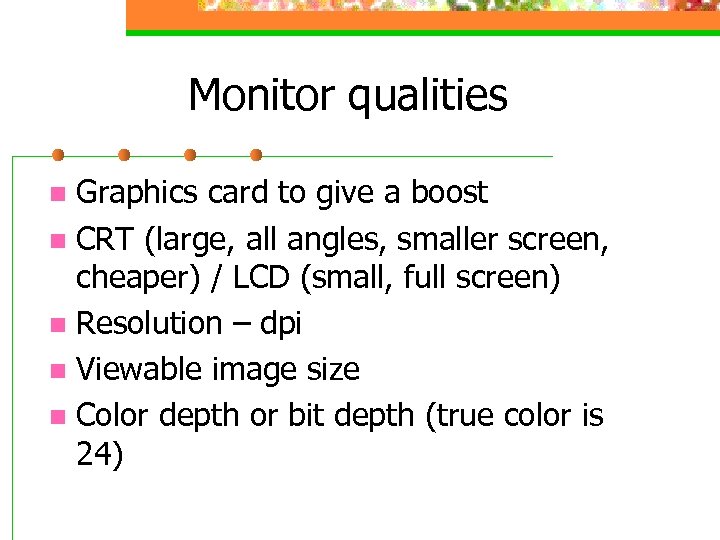 Monitor qualities

- Graphics card to give a boost
- CRT (large, all angles, smaller screen, cheaper) / LCD (small, full screen)
- Resolution – dpi
- Viewable image size
- Color depth or bit depth (true color is 24)